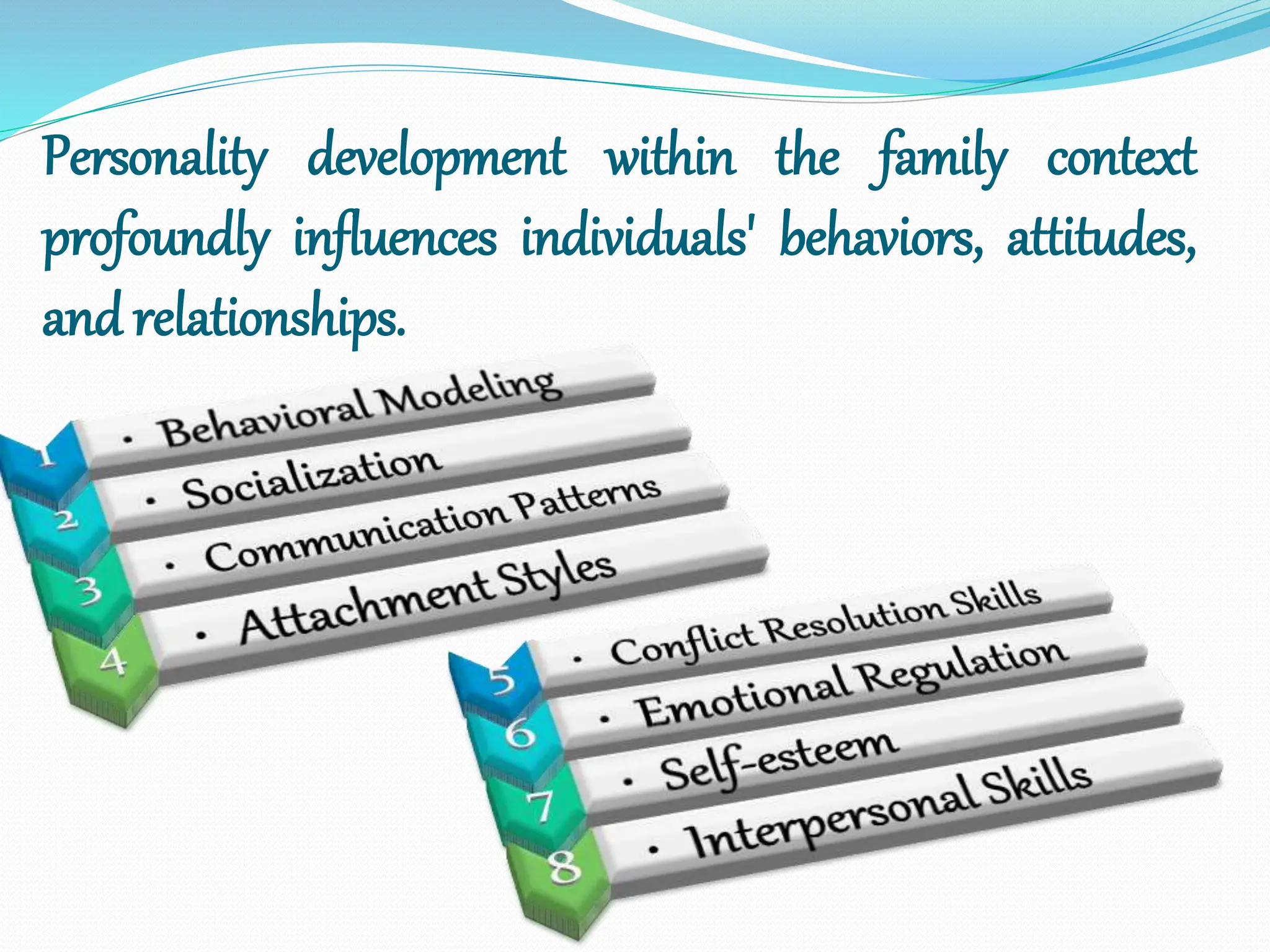 Personality development within the family context profoundly influences individuals' behaviors, attitudes, and relationships.

1
• Behavioral Modeling
2
• Socialization
3
• Communication Patterns
4
• Attachment Styles

5
• Conflict Resolution Skills
6
• Emotional Regulation
7
• Self-esteem
8
• Interpersonal Skills